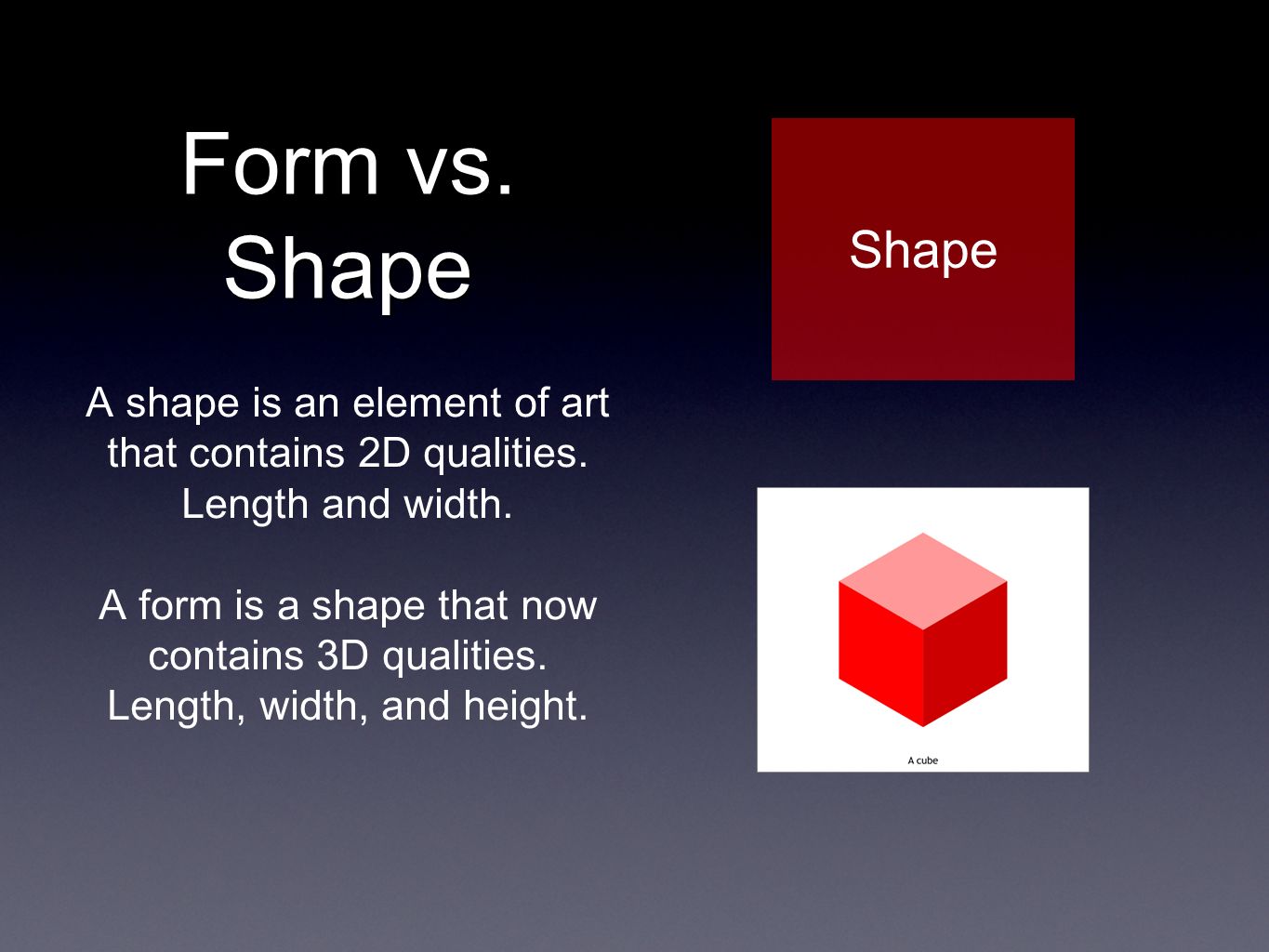 Form vs. Shape

A shape is an element of art that contains 2D qualities. Length and width.

A form is a shape that now contains 3D qualities. Length, width, and height.

Shape

A cube